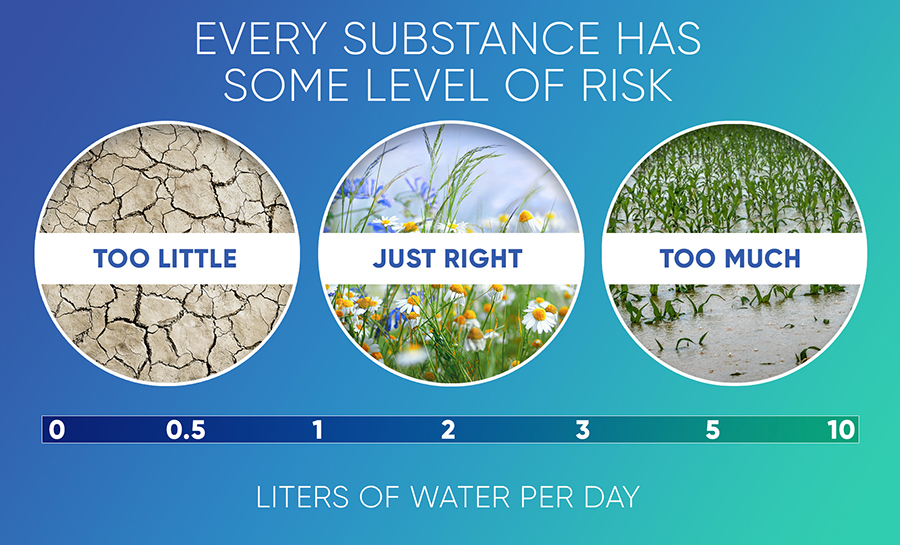 EVERY SUBSTANCE HAS SOME LEVEL OF RISK

TOO LITTLE

JUST RIGHT

TOO MUCH

0 0.5 1 2 3 5 10

LITERS OF WATER PER DAY